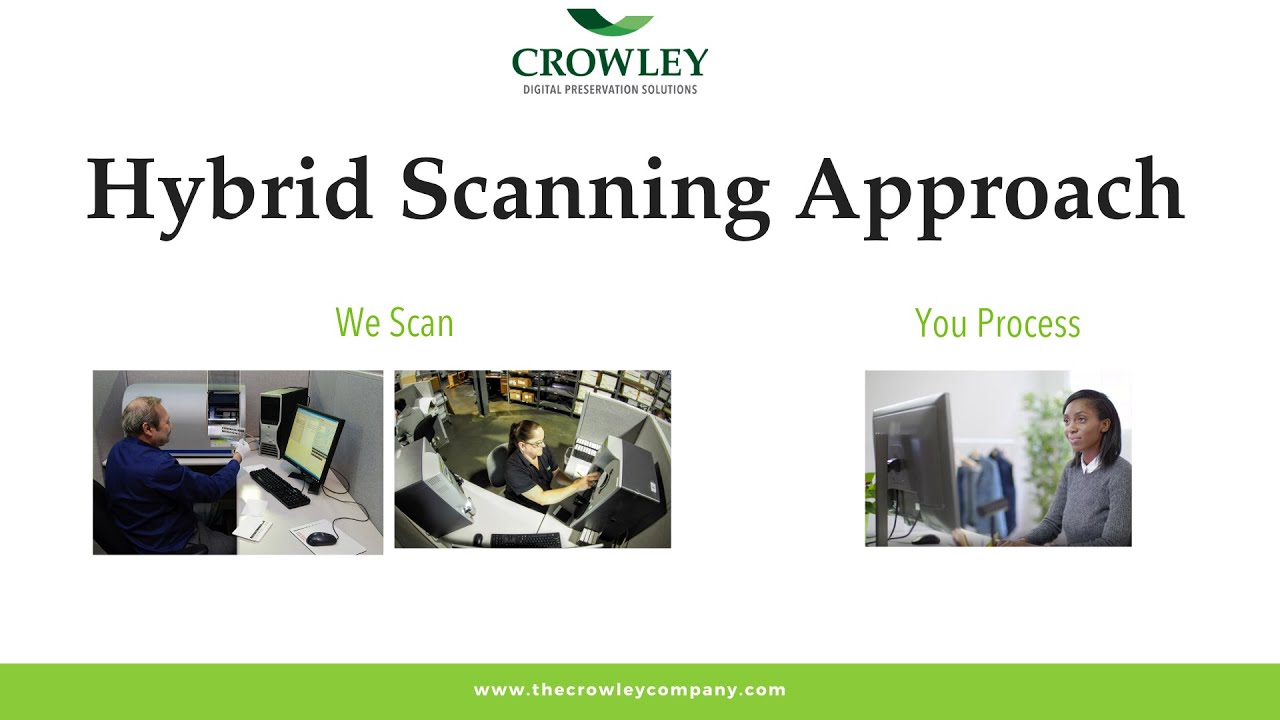 CROWLEY
DIGITAL PRESERVATION SOLUTIONS

Hybrid Scanning Approach

We Scan

You Process

www.thecrowleycompany.com